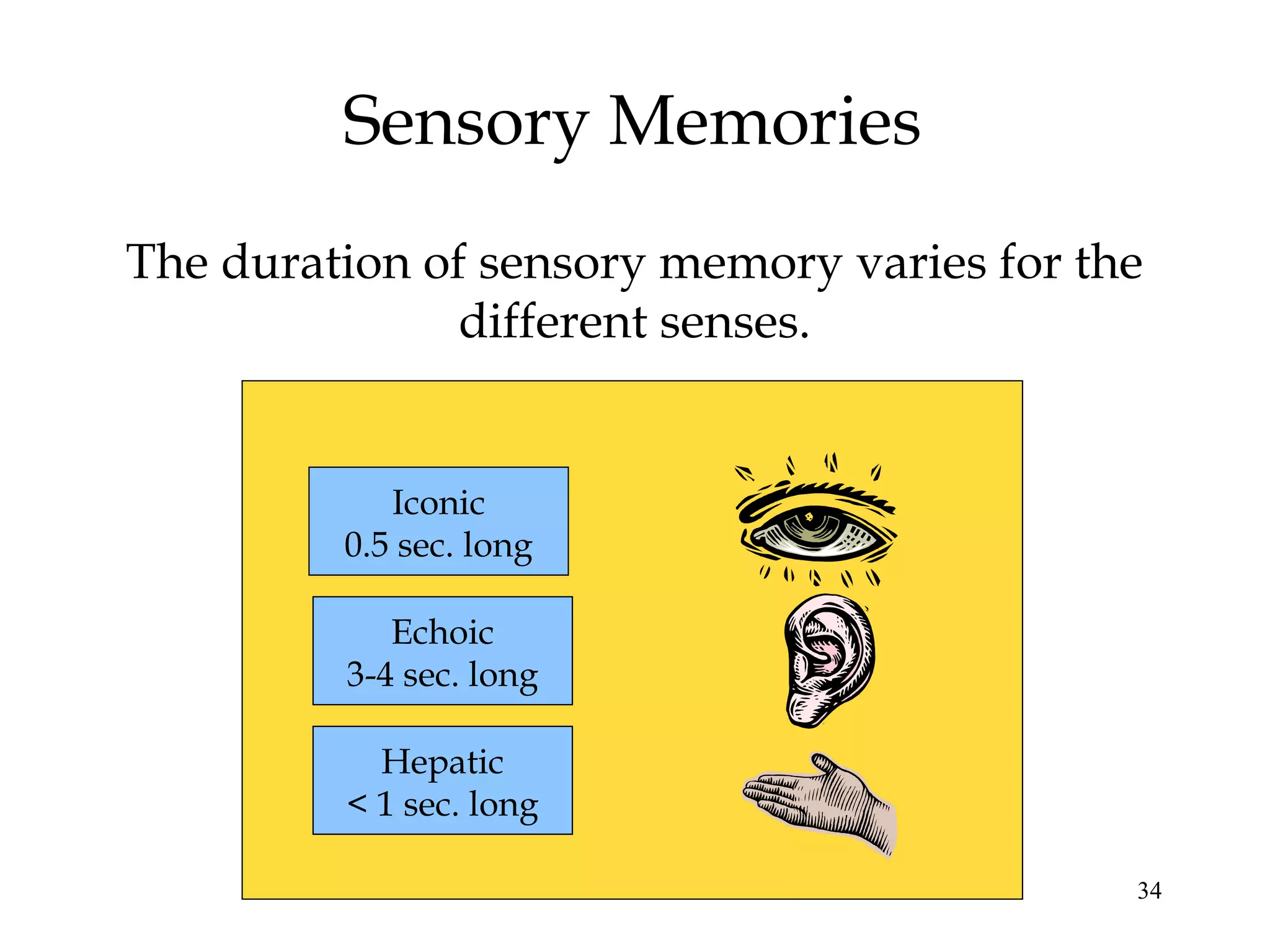 Sensory Memories

The duration of sensory memory varies for the different senses.

Iconic
0.5 sec. long

Echoic
3-4 sec. long

Hepatic
< 1 sec. long

34